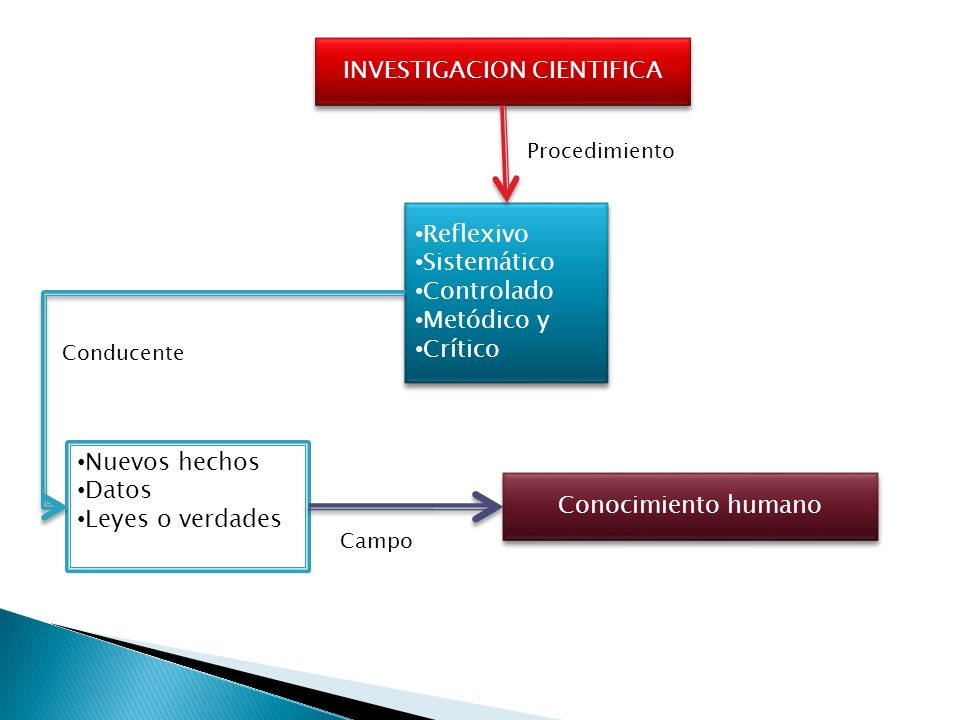 INVESTIGACION CIENTIFICA

Procedimiento

•Reflexivo
•Sistemático
•Controlado
•Metódico y
•Crítico

Conducente

•Nuevos hechos
•Datos
•Leyes o verdades

Campo

Conocimiento humano